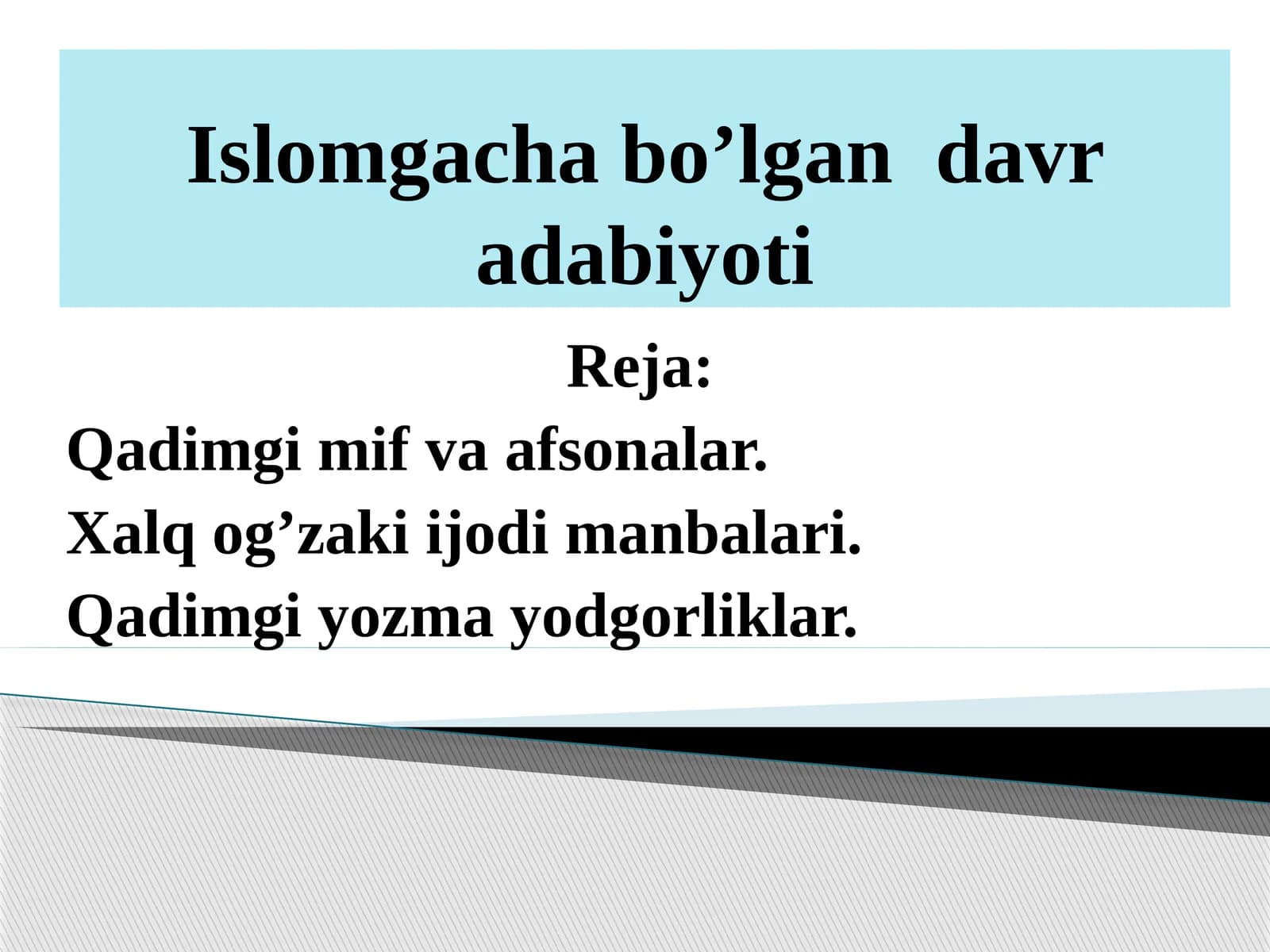 Islomgacha bo’lgan davr adabiyoti

Reja:

Qadimgi mif va afsonalar.

Xalq og’zaki ijodi manbalari.

Qadimgi yozma yodgorliklar.